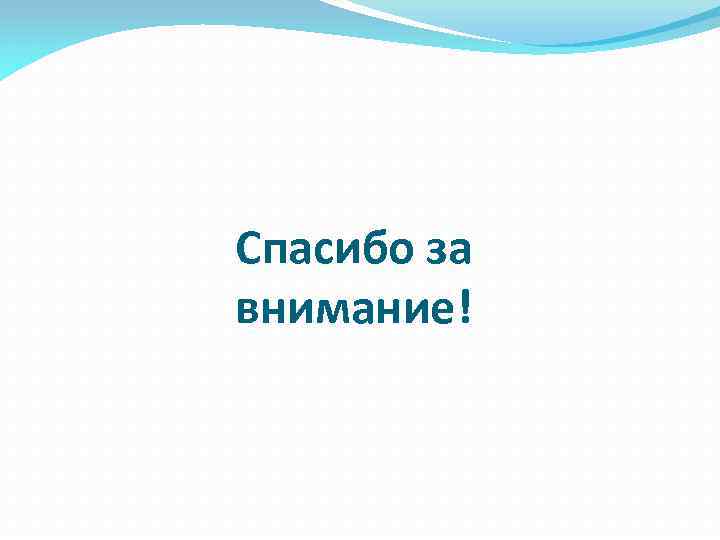 Спасибо за внимание!